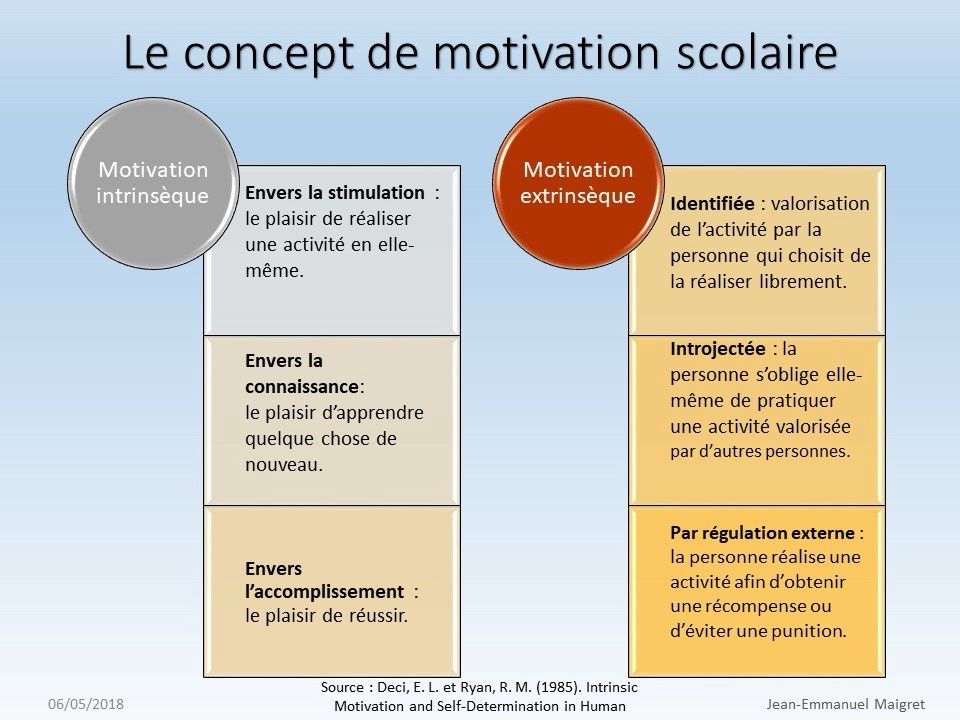 Le concept de motivation scolaire

Motivation intrinsèque

Envers la stimulation : le plaisir de réaliser une activité en elle-même.

Envers la connaissance: le plaisir d'apprendre quelque chose de nouveau.

Envers l'accomplissement : le plaisir de réussir.

Motivation extrinsèque

Identifiée : valorisation de l'activité par la personne qui choisit de la réaliser librement.

Introjectée : la personne s'oblige elle-même de pratiquer une activité valorisée par d'autres personnes.

Par régulation externe : la personne réalise une activité afin d'obtenir une récompense ou d'éviter une punition.

06/05/2018

Source : Deci, E. L. et Ryan, R. M. (1985). Intrinsic Motivation and Self-Determination in Human

Jean-Emmanuel Maigret